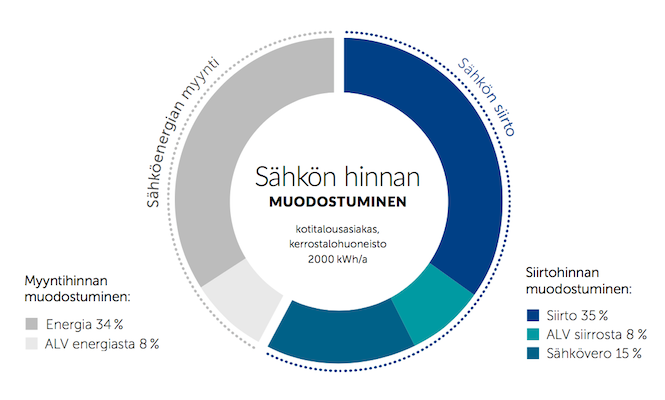 Sähköenergian myynti

Sähkön siirto

Sähkön hinnan
MUODOSTUMINEN

kotitalousasiakas, kerrostalohuoneisto 2000 kWh/a

Myyntihinnan muodostuminen:
Energia 34 %
ALV energiasta 8 %

Siirtohinnan muodostuminen:
Siirto 35 %
ALV siirrosta 8 %
Sähkövero 15 %